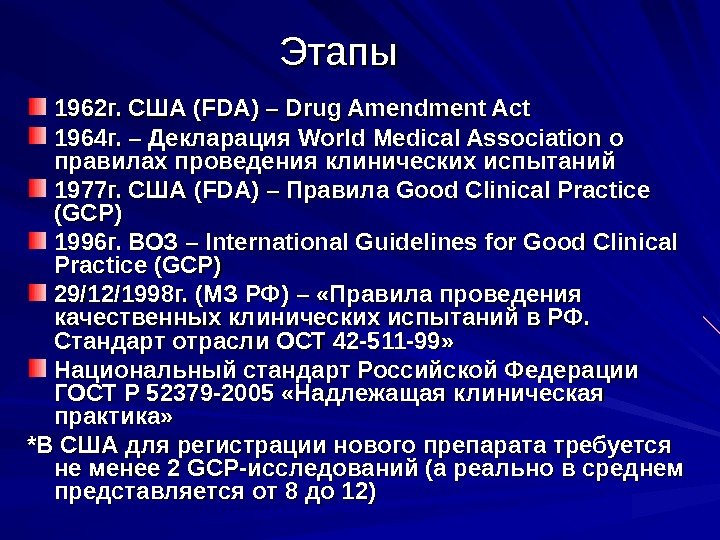 Этапы

1962г. США (FDA) – Drug Amendment Act

1964г. – Декларация World Medical Association о правилах проведения клинических испытаний

1977г. США (FDA) – Правила Good Clinical Practice (GCP)

1996г. ВОЗ – International Guidelines for Good Clinical Practice (GCP)

29/12/1998г. (МЗ РФ) – «Правила проведения качественных клинических испытаний в РФ. Стандарт отрасли ОСТ 42-511-99»

Национальный стандарт Российской Федерации ГОСТ Р 52379-2005 «Надлежащая клиническая практика»

*В США для регистрации нового препарата требуется не менее 2 GCP-исследований (а реально в среднем представляется от 8 до 12)